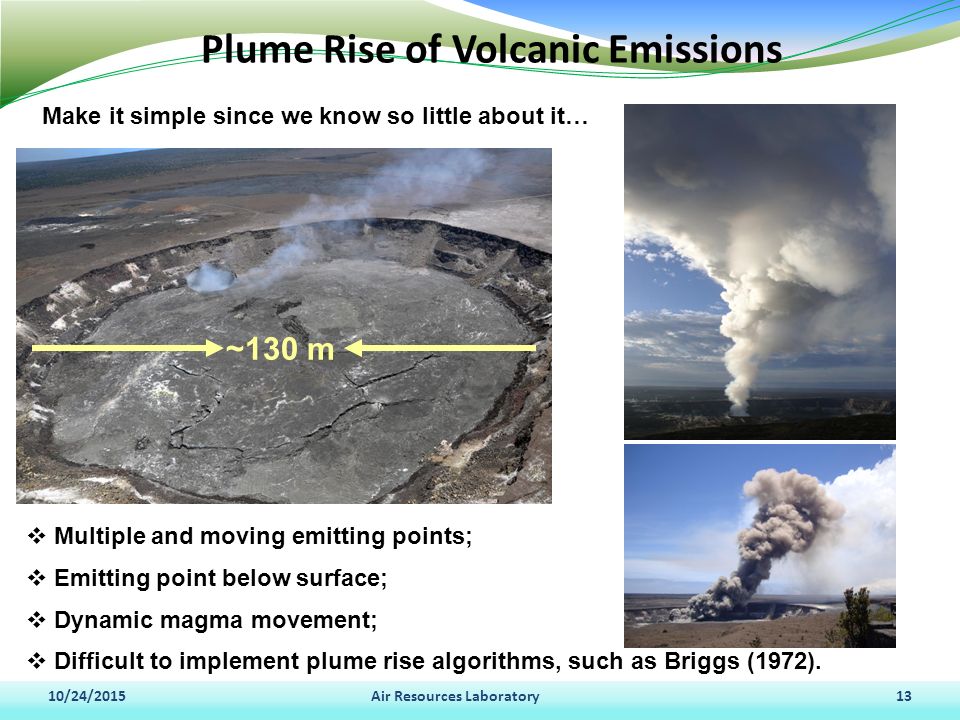 Plume Rise of Volcanic Emissions

Make it simple since we know so little about it…

~130 m

❖ Multiple and moving emitting points;

❖ Emitting point below surface;

❖ Dynamic magma movement;

❖ Difficult to implement plume rise algorithms, such as Briggs (1972).

10/24/2015

Air Resources Laboratory

13